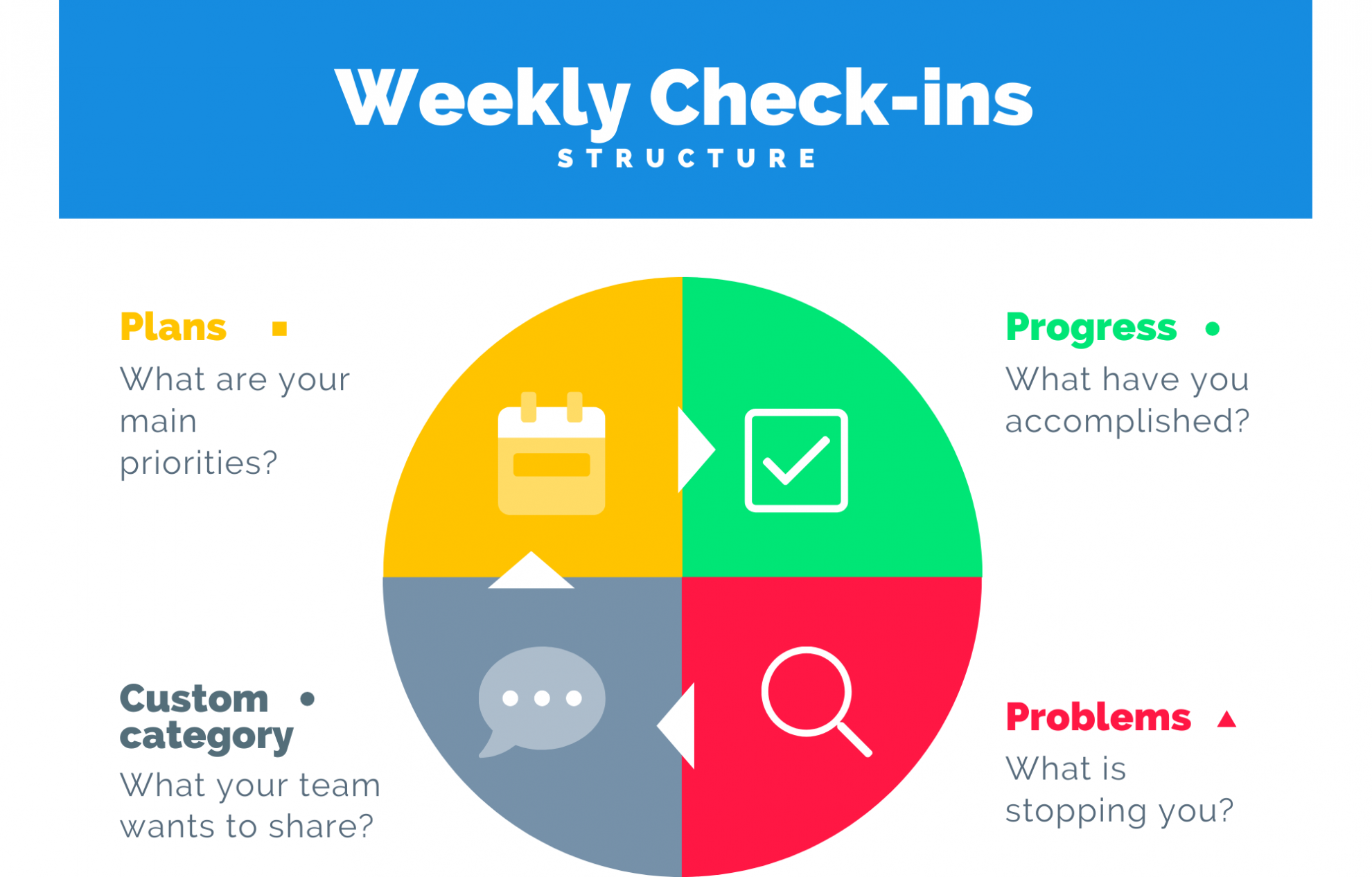 Weekly Check-ins
STRUCTURE

Plans
What are your main priorities?

Progress
What have you accomplished?

Custom category
What your team wants to share?

Problems
What is stopping you?